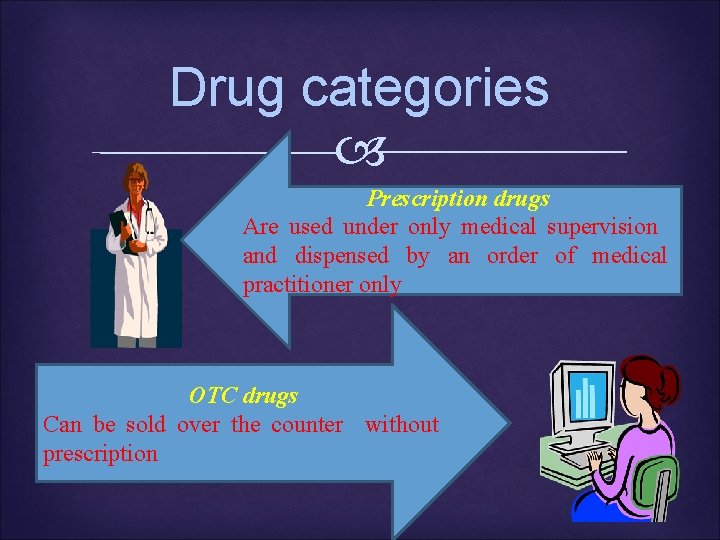 Drug categories

Prescription drugs
Are used under only medical supervision and dispensed by an order of medical practitioner only

OTC drugs
Can be sold over the counter without prescription